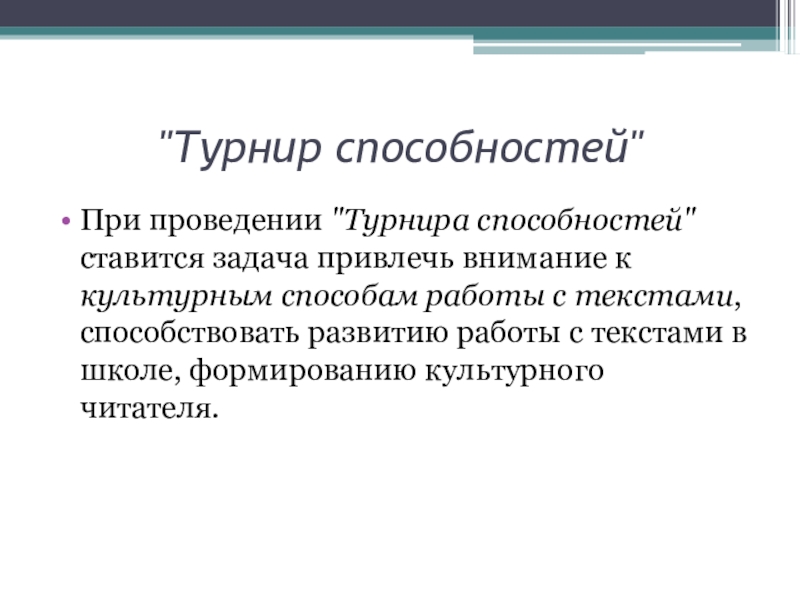 "Турнир способностей"

• При проведении "Турнира способностей" ставится задача привлечь внимание к культурным способам работы с текстами, способствовать развитию работы с текстами в школе, формированию культурного читателя.